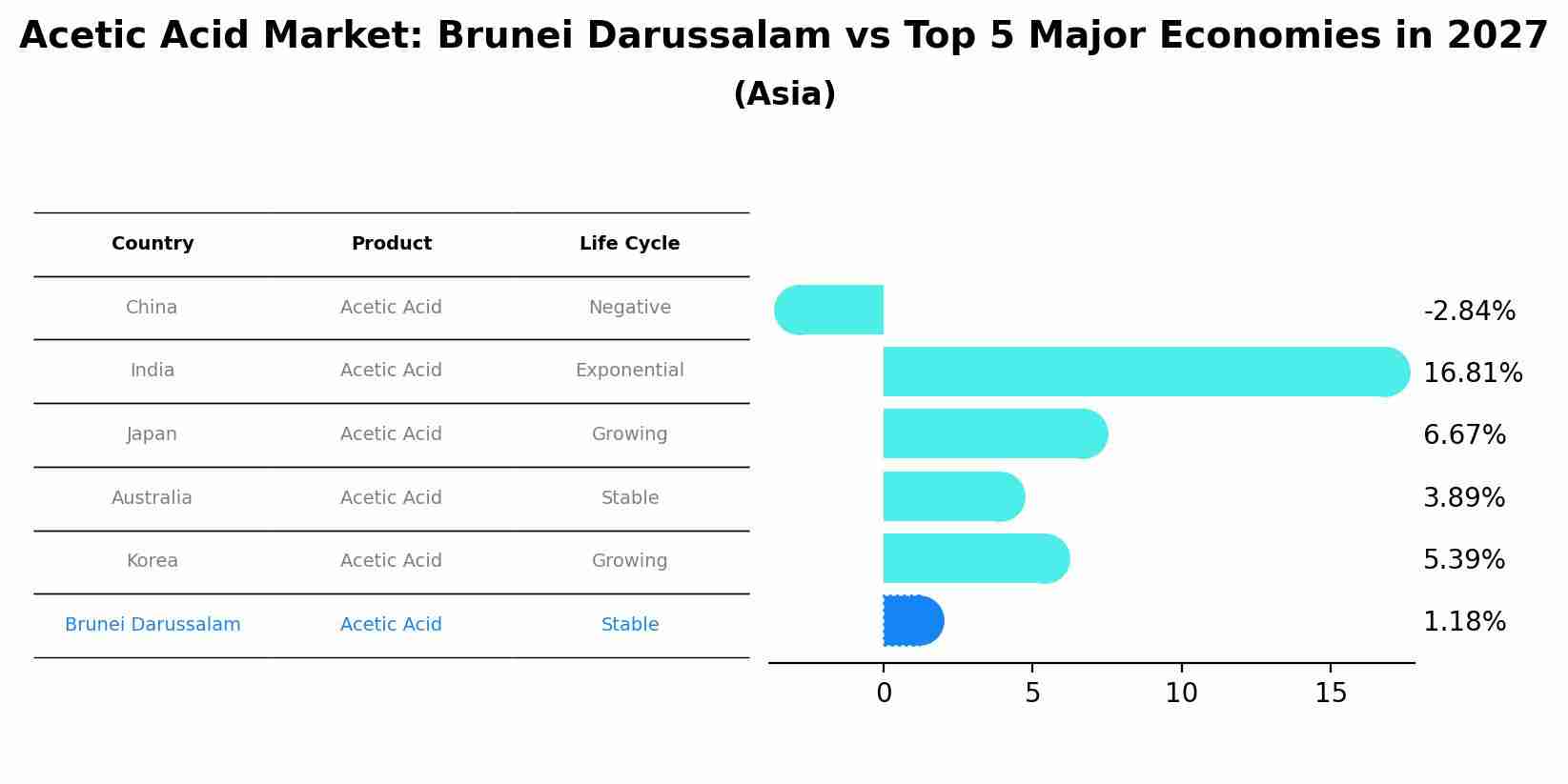 Acetic Acid Market: Brunei Darussalam vs Top 5 Major Economies in 2027
(Asia)

| Country | Product | Life Cycle |
|---|---|---|
| China | Acetic Acid | Negative |
| India | Acetic Acid | Exponential |
| Japan | Acetic Acid | Growing |
| Australia | Acetic Acid | Stable |
| Korea | Acetic Acid | Growing |
| Brunei Darussalam | Acetic Acid | Stable |

-2.84%
16.81%
6.67%
3.89%
5.39%
1.18%

0
5
10
15